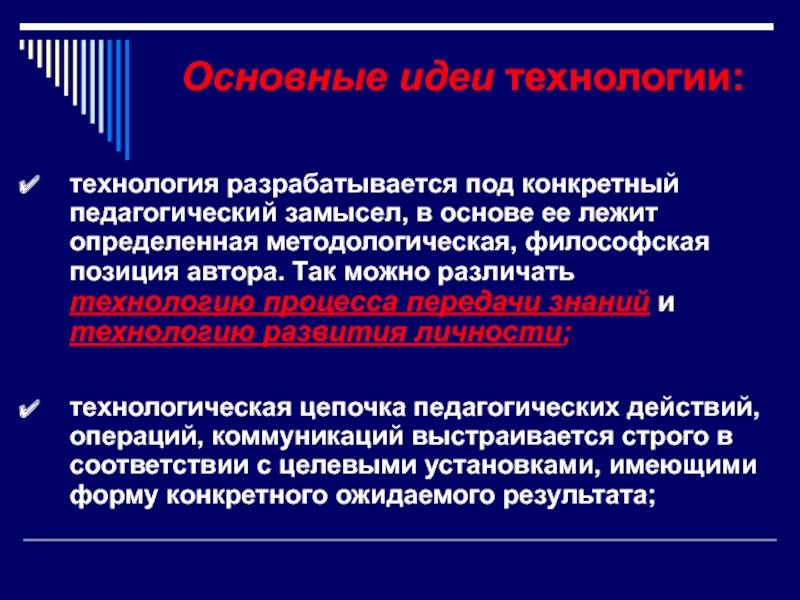 Основные идеи технологии:

✔ технология разрабатывается под конкретный педагогический замысел, в основе ее лежит определенная методологическая, философская позиция автора. Так можно различать технологию процесса передачи знаний и технологию развития личности;

✔ технологическая цепочка педагогических действий, операций, коммуникаций выстраивается строго в соответствии с целевыми установками, имеющими форму конкретного ожидаемого результата;